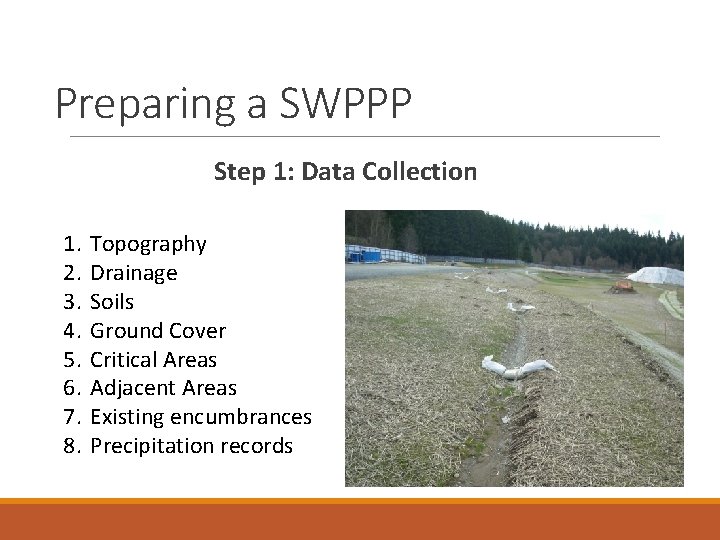 Preparing a SWPPP

Step 1: Data Collection

1. Topography
2. Drainage
3. Soils
4. Ground Cover
5. Critical Areas
6. Adjacent Areas
7. Existing encumbrances
8. Precipitation records